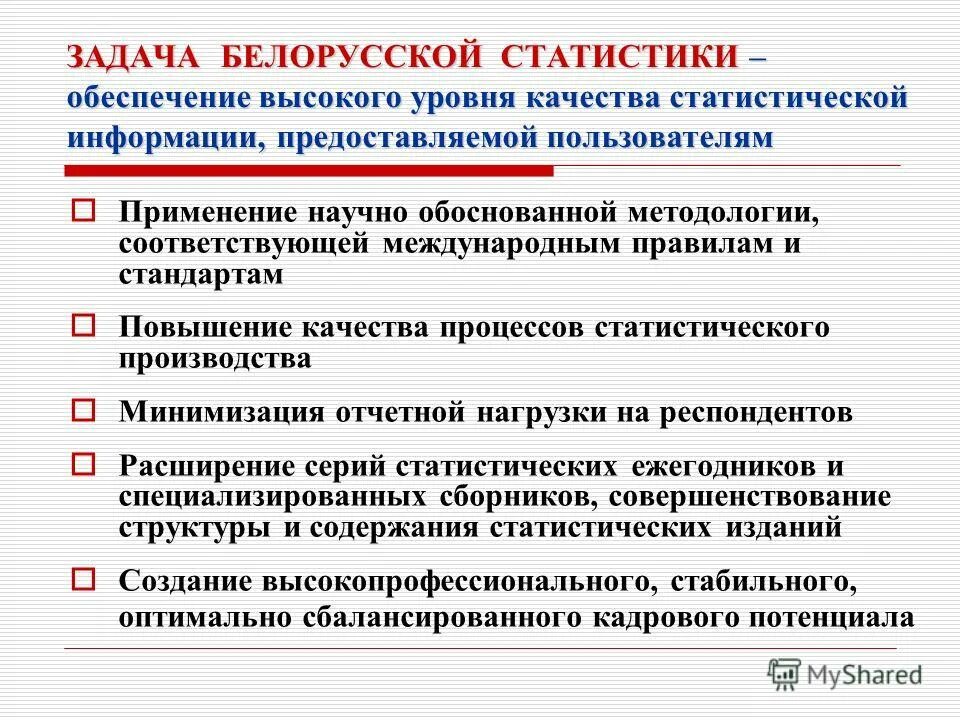 ЗАДАЧА БЕЛОРУССКОЙ СТАТИСТИКИ – обеспечение высокого уровня качества статистической информации, предоставляемой пользователям

Применение научно обоснованной методологии, соответствующей международным правилам и стандартам

Повышение качества процессов статистического производства

Минимизация отчетной нагрузки на респондентов

Расширение серий статистических ежегодников и специализированных сборников, совершенствование структуры и содержания статистических изданий

Создание высокопрофессионального, стабильного, оптимально сбалансированного кадрового потенциала

MyShared